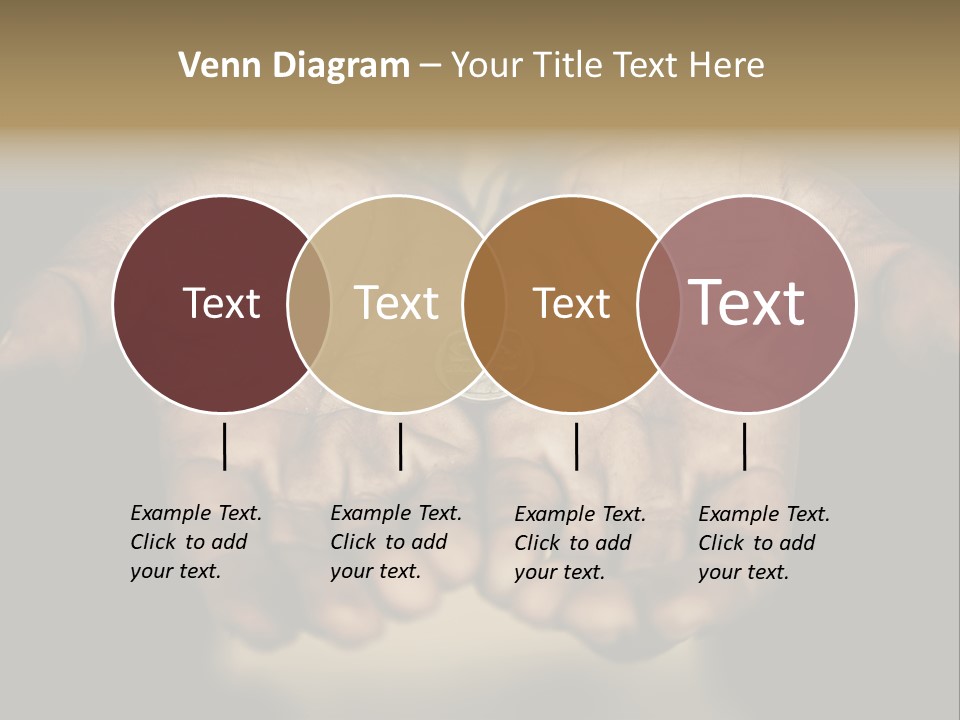 Venn Diagram – Your Title Text Here

Text

Text

Text

Text

Example Text. Click to add your text.

Example Text. Click to add your text.

Example Text. Click to add your text.

Example Text. Click to add your text.